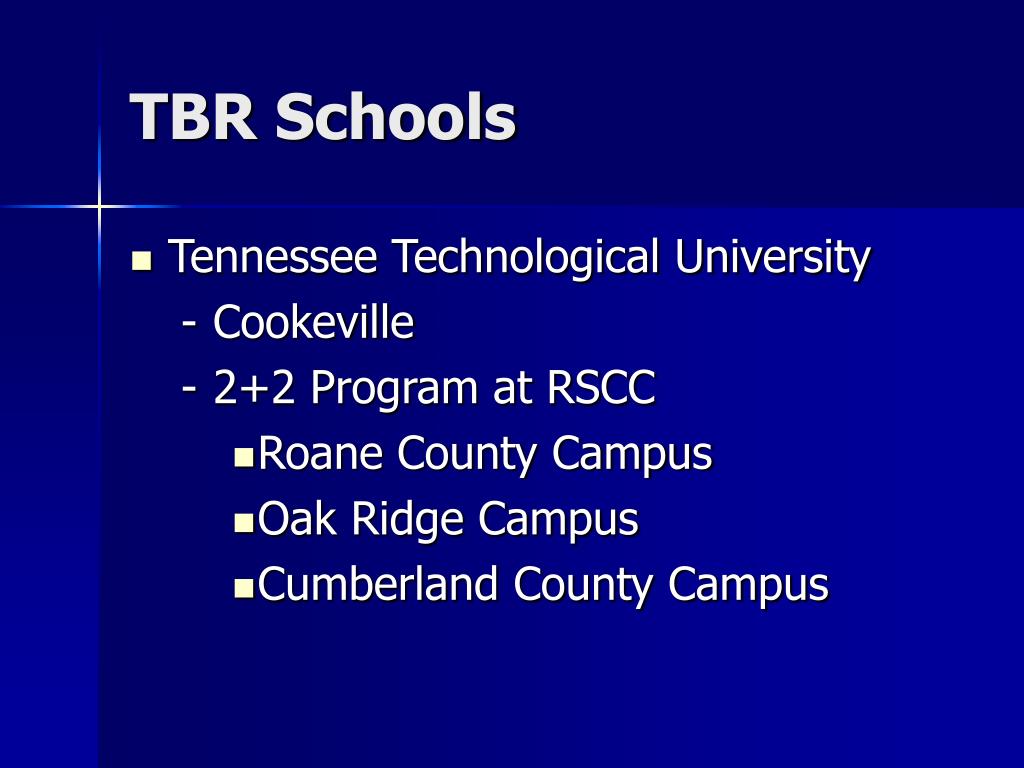 TBR Schools

- Tennessee Technological University
  - Cookeville
  - 2+2 Program at RSCC
    - Roane County Campus
    - Oak Ridge Campus
    - Cumberland County Campus